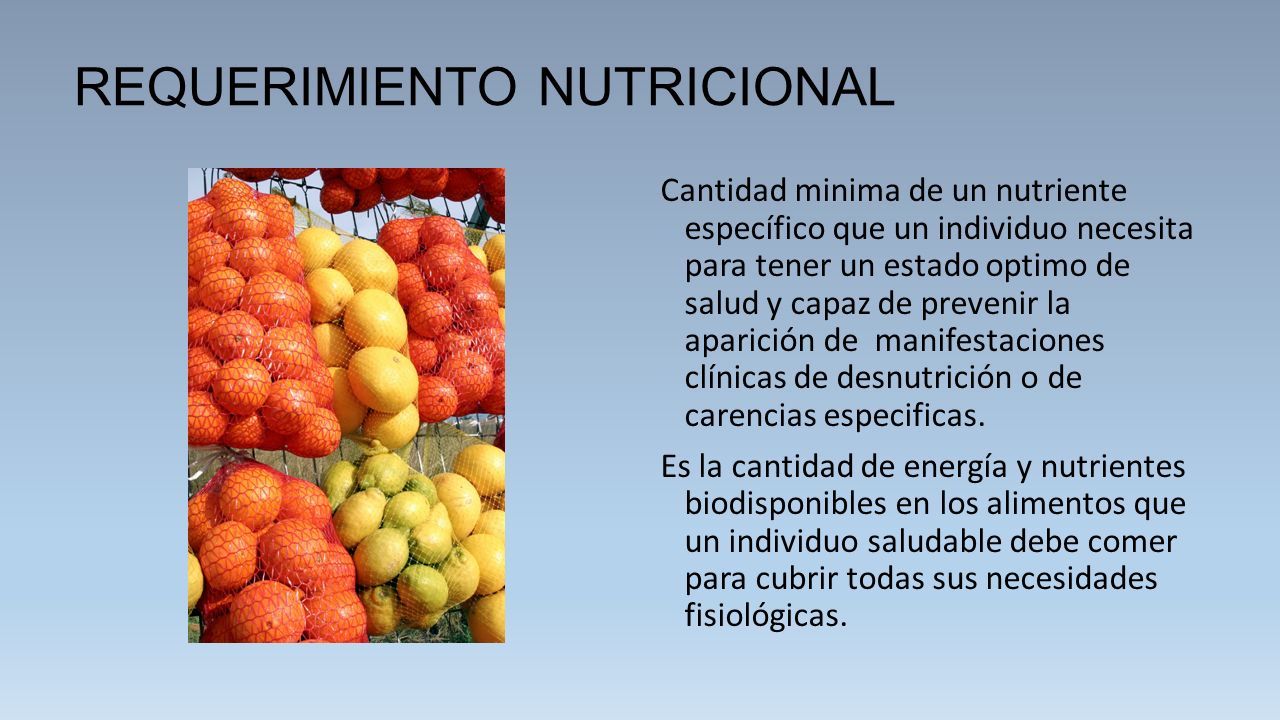 REQUERIMIENTO NUTRICIONAL

Cantidad minima de un nutriente específico que un individuo necesita para tener un estado optimo de salud y capaz de prevenir la aparición de manifestaciones clínicas de desnutrición o de carencias especificas.

Es la cantidad de energía y nutrientes biodisponibles en los alimentos que un individuo saludable debe comer para cubrir todas sus necesidades fisiológicas.